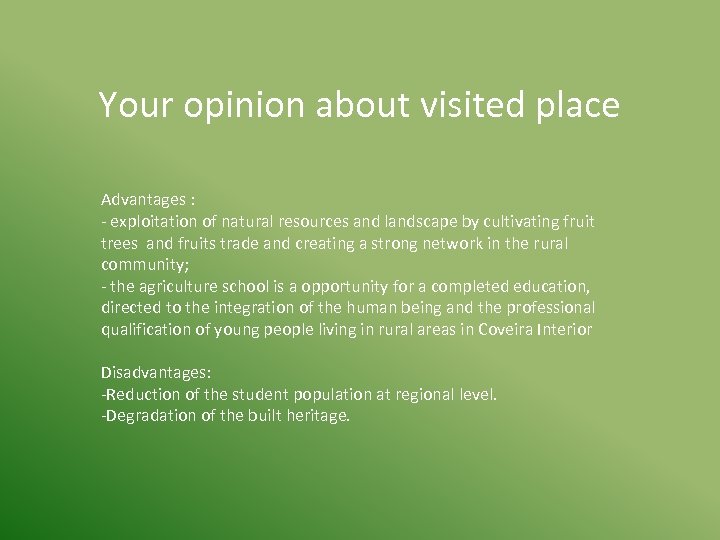 Your opinion about visited place

Advantages :
- exploitation of natural resources and landscape by cultivating fruit trees and fruits trade and creating a strong network in the rural community;
- the agriculture school is a opportunity for a completed education, directed to the integration of the human being and the professional qualification of young people living in rural areas in Coveira Interior

Disadvantages:
-Reduction of the student population at regional level.
-Degradation of the built heritage.